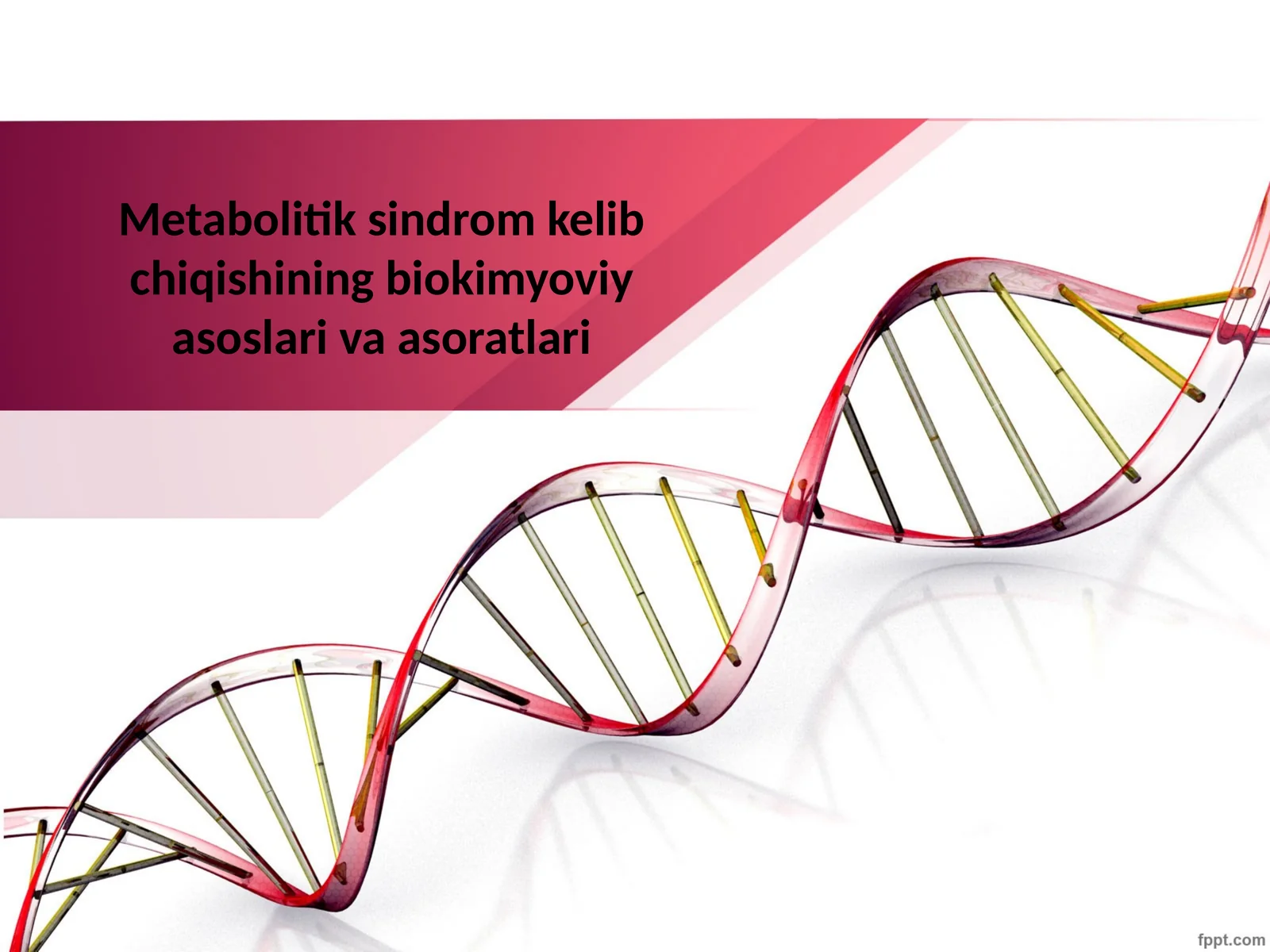 Metabolitik sindrom kelib chiqishining biokimyoviy asoslari va asoratlari

fppt.com